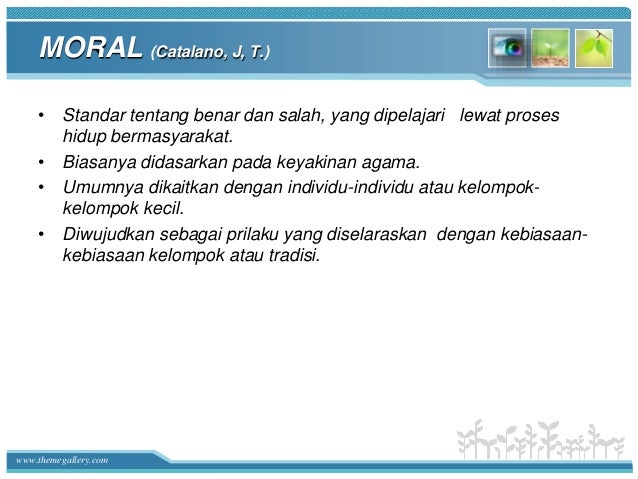 MORAL (Catalano, J, T.)

• Standar tentang benar dan salah, yang dipelajari lewat proses hidup bermasyarakat.
• Biasanya didasarkan pada keyakinan agama.
• Umumnya dikaitkan dengan individu-individu atau kelompok-kelompok kecil.
• Diwujudkan sebagai prilaku yang diselaraskan dengan kebiasaan-kebiasaan kelompok atau tradisi.

www.themegallery.com